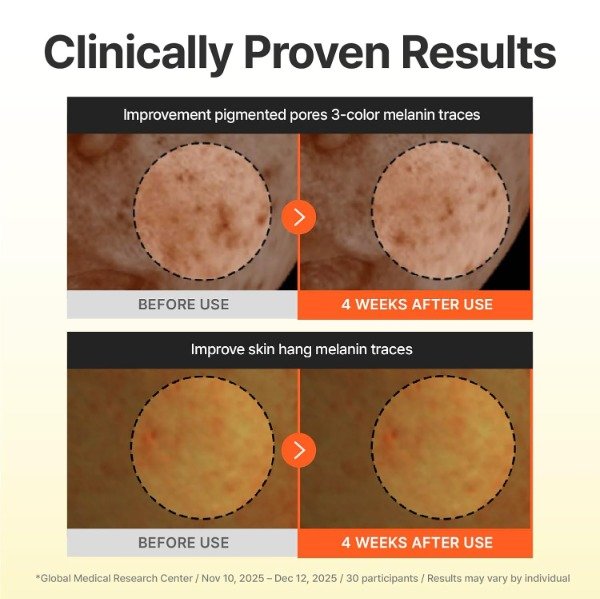 Clinically Proven Results

Improvement pigmented pores 3-color melanin traces

BEFORE USE

4 WEEKS AFTER USE

Improve skin hang melanin traces

BEFORE USE

4 WEEKS AFTER USE

*Global Medical Research Center / Nov 10, 2025 – Dec 12, 2025 / 30 participants / Results may vary by individual